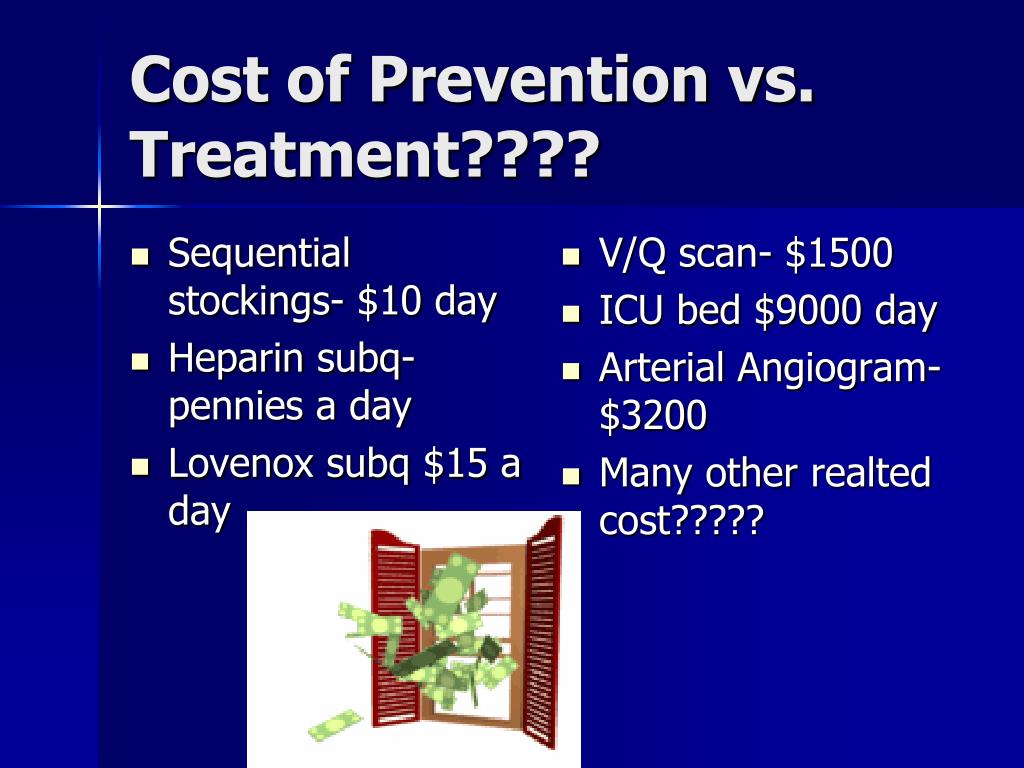 Cost of Prevention vs. Treatment????

- Sequential stockings- \$10 day
- Heparin subq- pennies a day
- Lovenox subq \$15 a day

- V/Q scan- \$1500
- ICU bed \$9000 day
- Arterial Angiogram- \$3200
- Many other realted cost?????